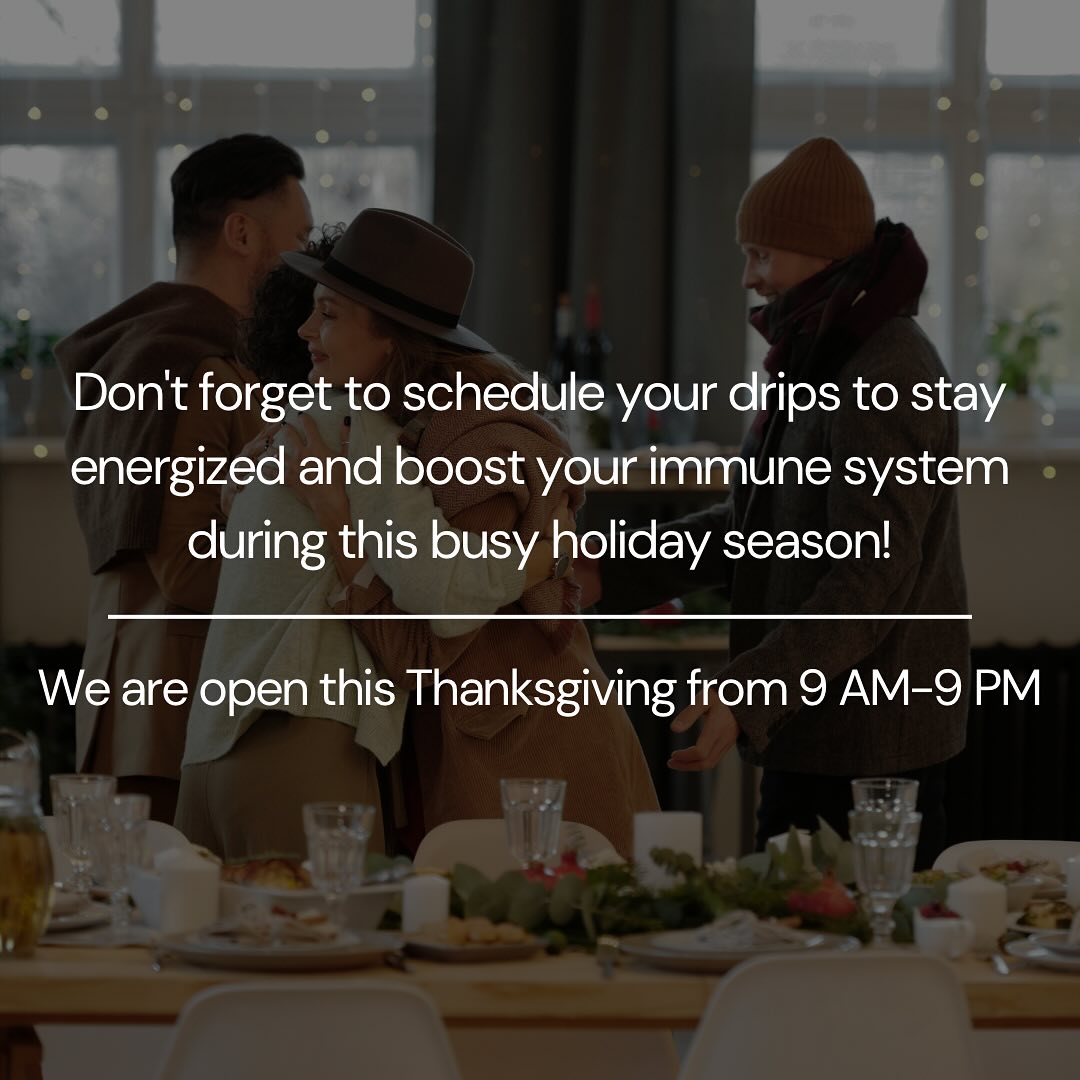 Don't forget to schedule your drips to stay energized and boost your immune system during this busy holiday season!

We are open this Thanksgiving from 9 AM-9 PM